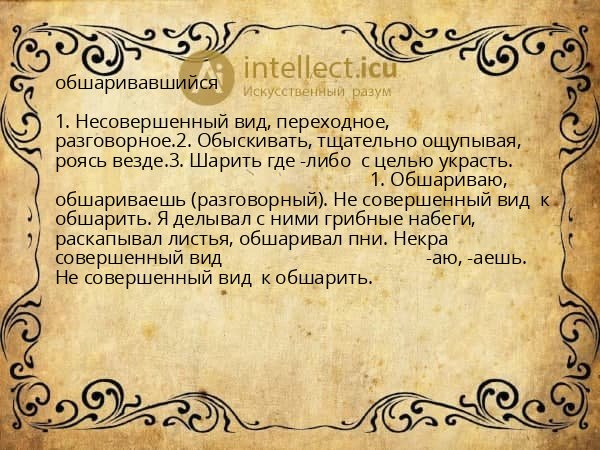 intellect.icu
Искусственный разум

обшаривавшийся

1. Несовершенный вид, переходное, разговорное.2. Обыскивать, тщательно ощупывая, роясь везде.3. Шарить где -либо с целью украсть. 1. Обшариваю, обшариваешь (разговорный). Не совершенный вид к обшарить. Я делывал с ними грибные набеги, раскапывал листья, обшаривал пни. Некра совершенный вид -аю, -аешь. Не совершенный вид к обшарить.